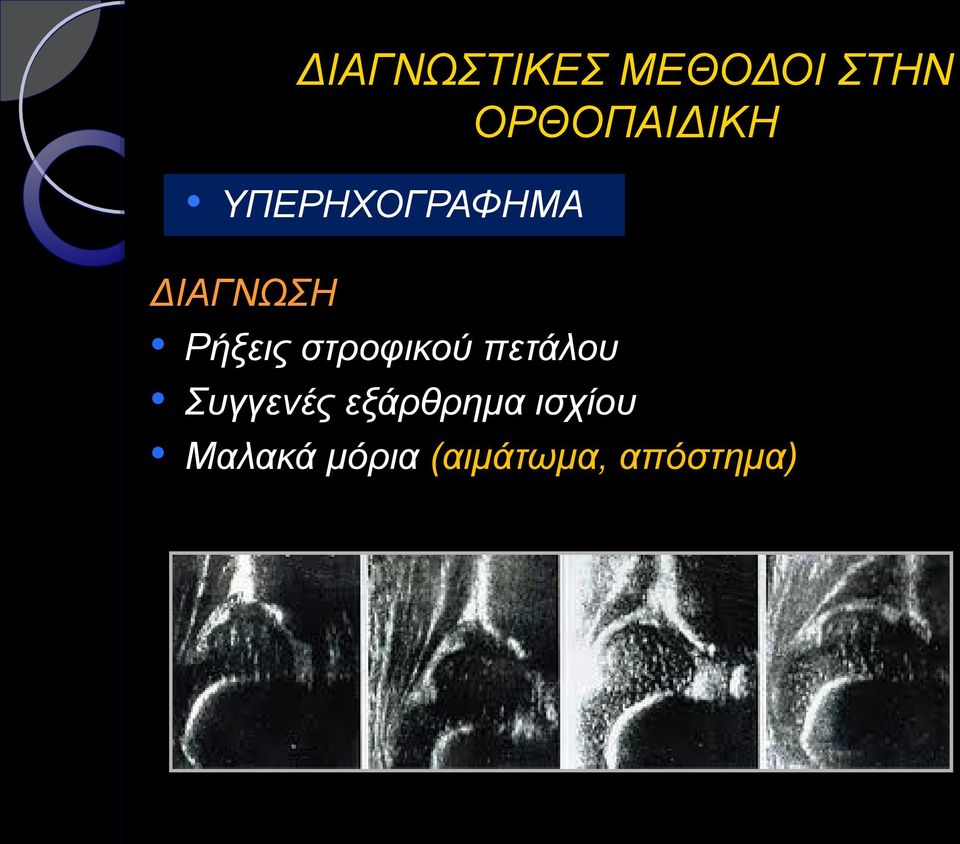 ΔΙΑΓΝΩΣΤΙΚΕΣ ΜΕΘΟΔΟΙ ΣΤΗΝ ΟΡΘΟΠΑΙΔΙΚΗ

• ΥΠΕΡΗΧΟΓΡΑΦΗΜΑ

ΔΙΑΓΝΩΣΗ

• Ρήξεις στροφικού πετάλου
• Συγγενές εξάρθρημα ισχίου
• Μαλακά μόρια (αιμάτωμα, απόστημα)